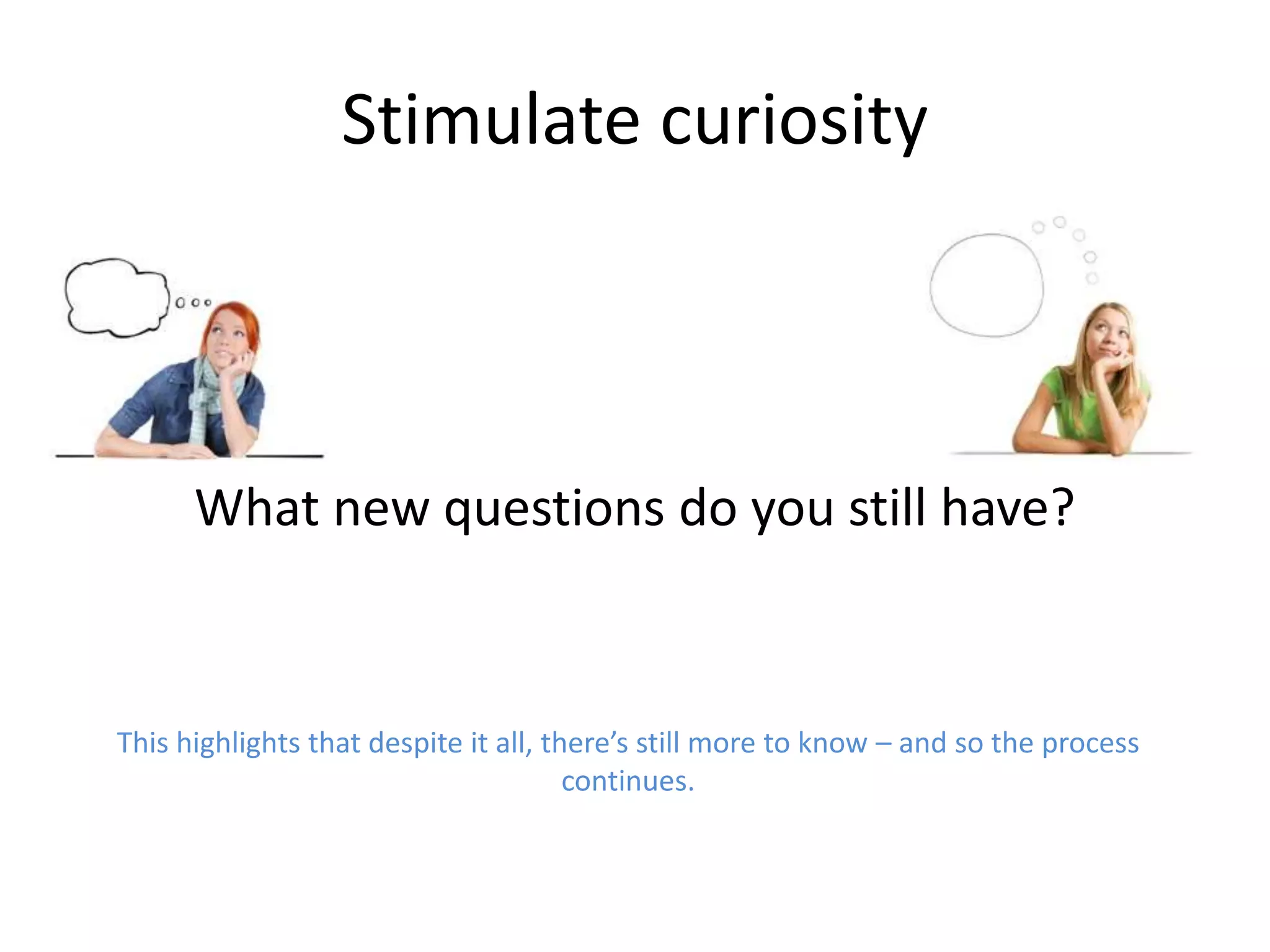 Stimulate curiosity

What new questions do you still have?

This highlights that despite it all, there’s still more to know – and so the process continues.